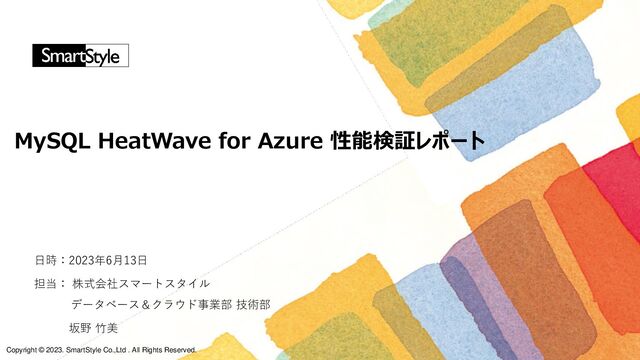 SmartStyle

MySQL HeatWave for Azure 性能検証レポート

日時：2023年6月13日

担当： 株式会社スマートスタイル
データベース＆クラウド事業部 技術部
坂野 竹美

Copyright © 2023. SmartStyle Co.,Ltd . All Rights Reserved.